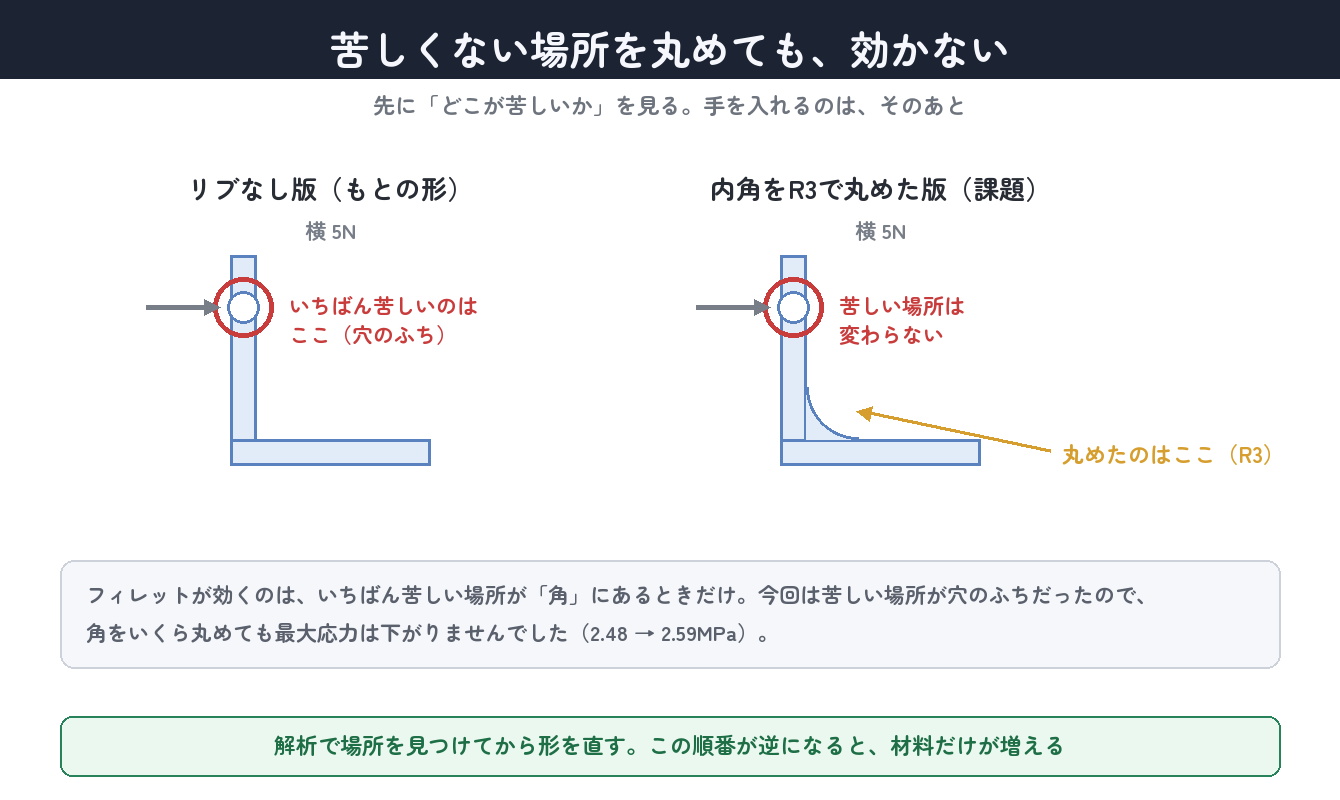 苦しくない場所を丸めても、効かない

先に「どこが苦しいか」を見る。手を入れるのは、そのあと

リブなし版（もとの形）

横 5N

いちばん苦しいのは
ここ（穴のふち）

内角をR3で丸めた版（課題）

横 5N

苦しい場所は
変わらない

丸めたのはここ（R3）

フィレットが効くのは、いちばん苦しい場所が「角」にあるときだけ。今回は苦しい場所が穴のふちだったので、角をいくら丸めても最大応力は下がりませんでした（2.48 → 2.59MPa）。

解析で場所を見つけてから形を直す。この順番が逆になると、材料だけが増える